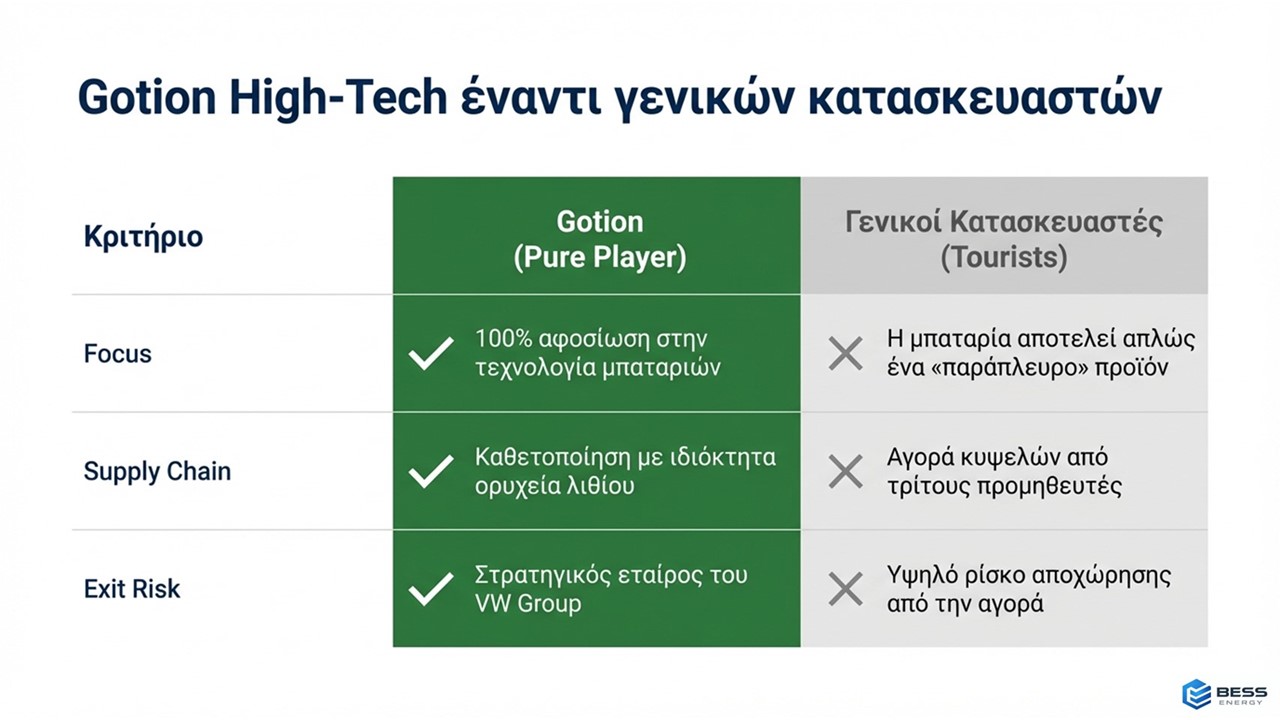 Gotion High-Tech έναντι γενικών κατασκευαστών

| Κριτήριο | Gotion (Pure Player) | Γενικοί Κατασκευαστές (Tourists) |
|---|---|---|
| Focus | 100% αφοσίωση στην τεχνολογία μπαταριών | Η μπαταρία αποτελεί απλώς ένα «παράπλευρο» προϊόν |
| Supply Chain | Καθετοποίηση με ιδιόκτητα ορυχεία λιθίου | Αγορά κυψελών από τρίτους προμηθευτές |
| Exit Risk | Στρατηγικός εταίρος του VW Group | Υψηλό ρίσκο αποχώρησης από την αγορά |

BESS ENERGY